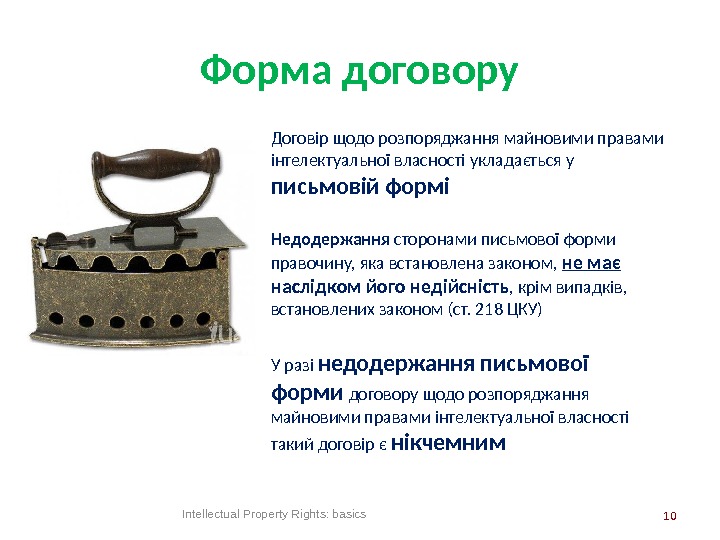 Форма договору

Договір щодо розпоряджання майновими правами інтелектуальної власності укладається у письмовій формі

Недодержання сторонами письмової форми правочину, яка встановлена законом, не має наслідком його недійсність, крім випадків, встановлених законом (ст. 218 ЦКУ)

У разі недодержання письмової форми договору щодо розпоряджання майновими правами інтелектуальної власності такий договір є нікчемним

Intellectual Property Rights: basics

10